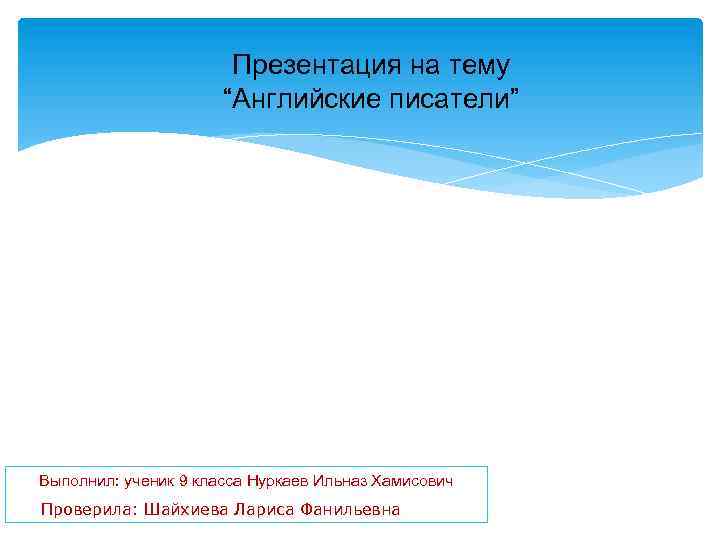 Презентация на тему
“Английские писатели”

Выполнил: ученик 9 класса Нуркаев Ильназ Хамисович
Проверила: Шайхиева Лариса Фанильевна